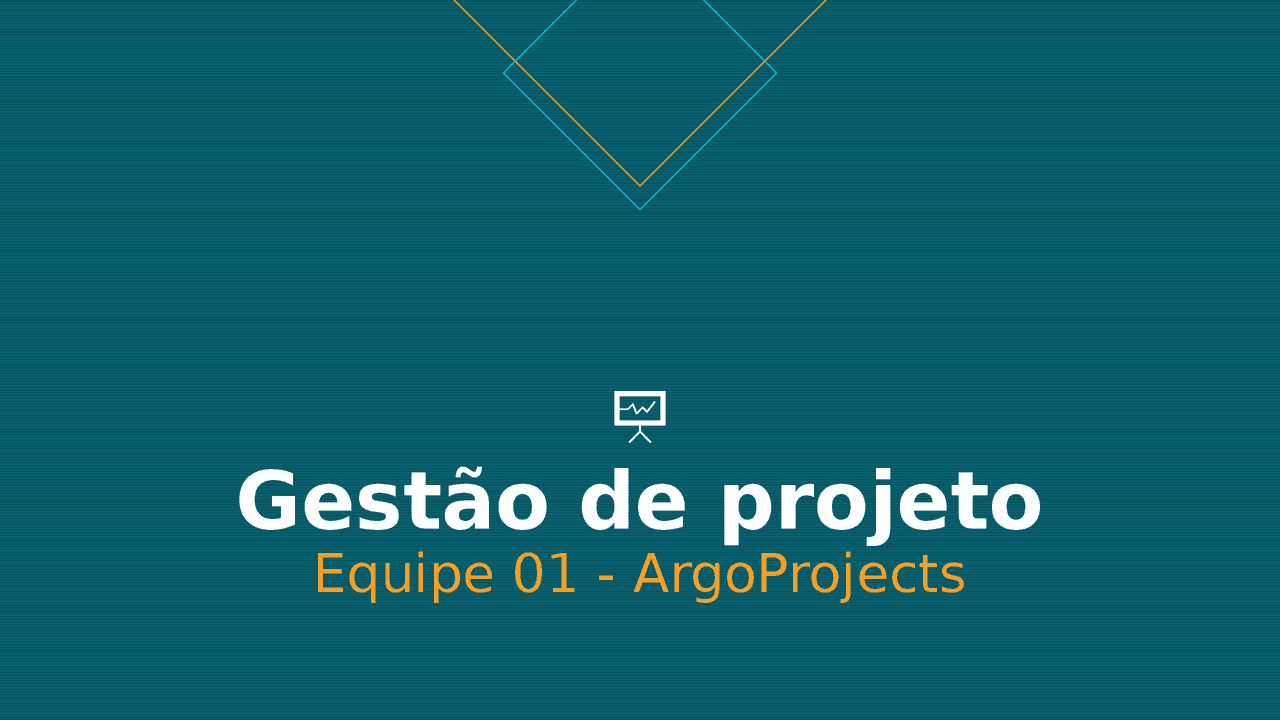 Gestão de projeto

Equipe 01 - ArgoProjects